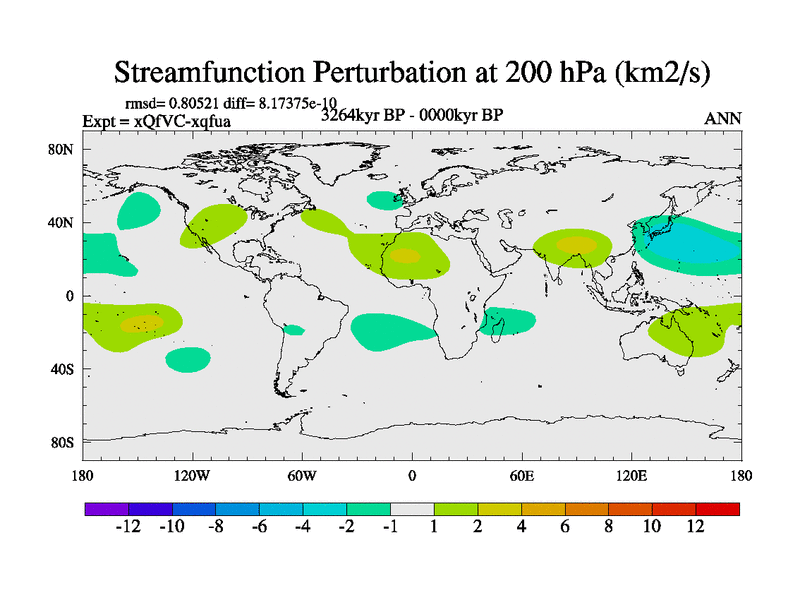 Streamfunction Perturbation at 200 hPa (km2/s)

rmsd= 0.80521 diff= 8.17375e-10
Expt = xQfVC-xqfua
3264kyr BP - 0000kyr BP
ANN

80N
40N
0
40S
80S

180
120W
60W
0
60E
120E
180

-12 -10 -8 -6 -4 -2 -1 1 2 4 6 8 10 12